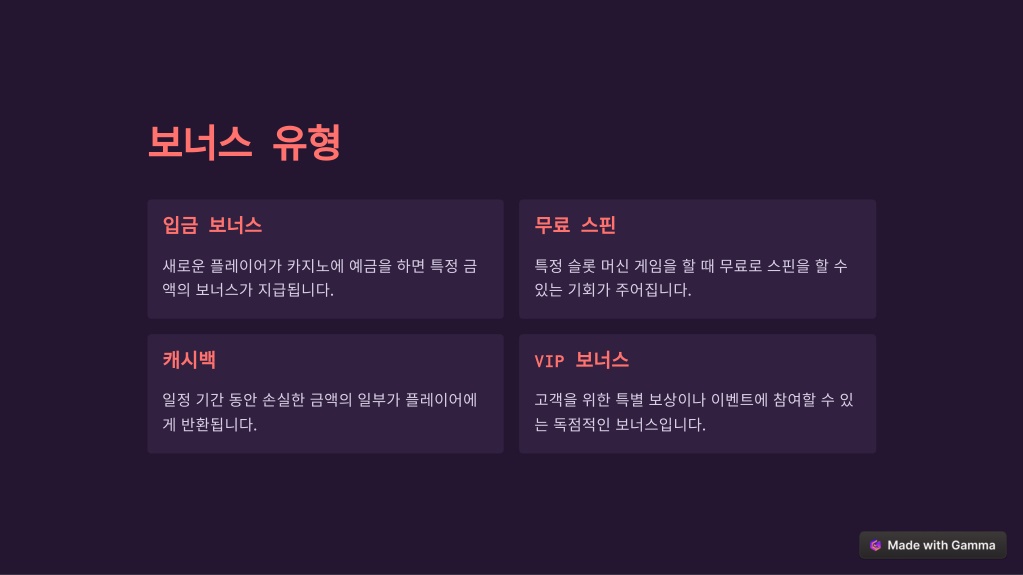 보너스 유형

입금 보너스

새로운 플레이어가 카지노에 예금을 하면 특정 금액의 보너스가 지급됩니다.

무료 스핀

특정 슬롯 머신 게임을 할 때 무료로 스핀을 할 수 있는 기회가 주어집니다.

캐시백

일정 기간 동안 손실한 금액의 일부가 플레이어에게 반환됩니다.

VIP 보너스

고객을 위한 특별 보상이나 이벤트에 참여할 수 있는 독점적인 보너스입니다.

Made with Gamma